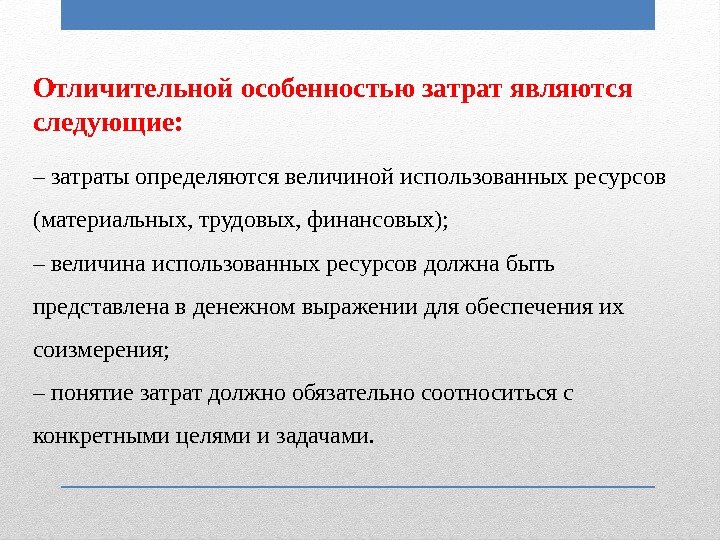 Отличительной особенностью затрат являются следующие:

– затраты определяются величиной использованных ресурсов (материальных, трудовых, финансовых);
– величина использованных ресурсов должна быть представлена в денежном выражении для обеспечения их соизмерения;
– понятие затрат должно обязательно соотноситься с конкретными целями и задачами.